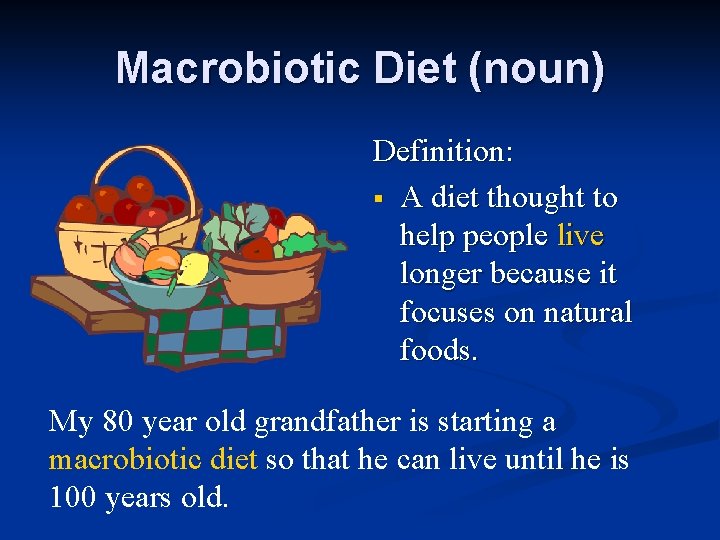 Macrobiotic Diet (noun)

Definition:

▪ A diet thought to help people live longer because it focuses on natural foods.

My 80 year old grandfather is starting a macrobiotic diet so that he can live until he is 100 years old.